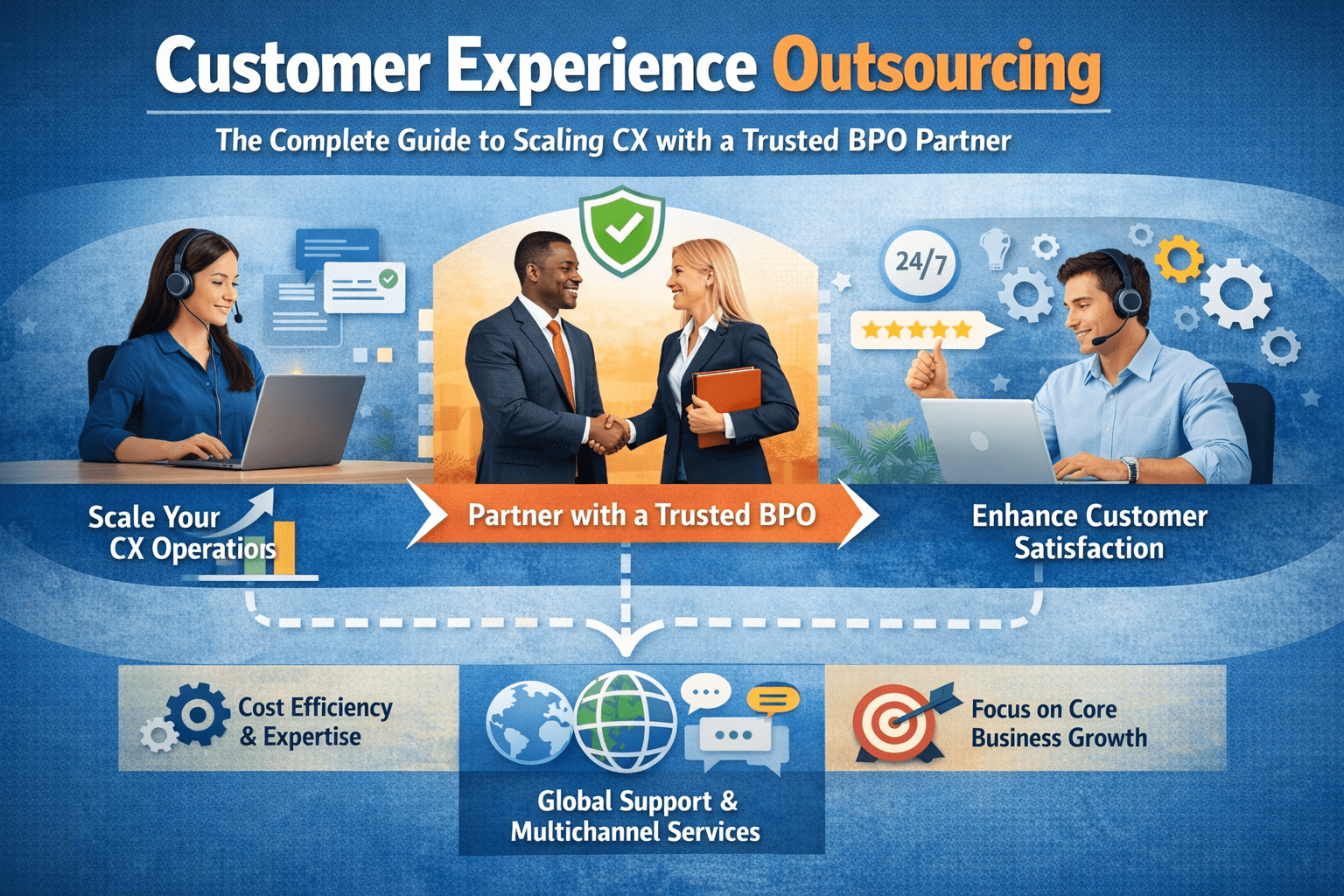 Customer Experience Outsourcing

The Complete Guide to Scaling CX with a Trusted BPO Partner

24/7

Scale Your CX Operations

Partner with a Trusted BPO

Enhance Customer Satisfaction

Cost Efficiency & Expertise

Global Support & Multichannel Services

Focus on Core Business Growth